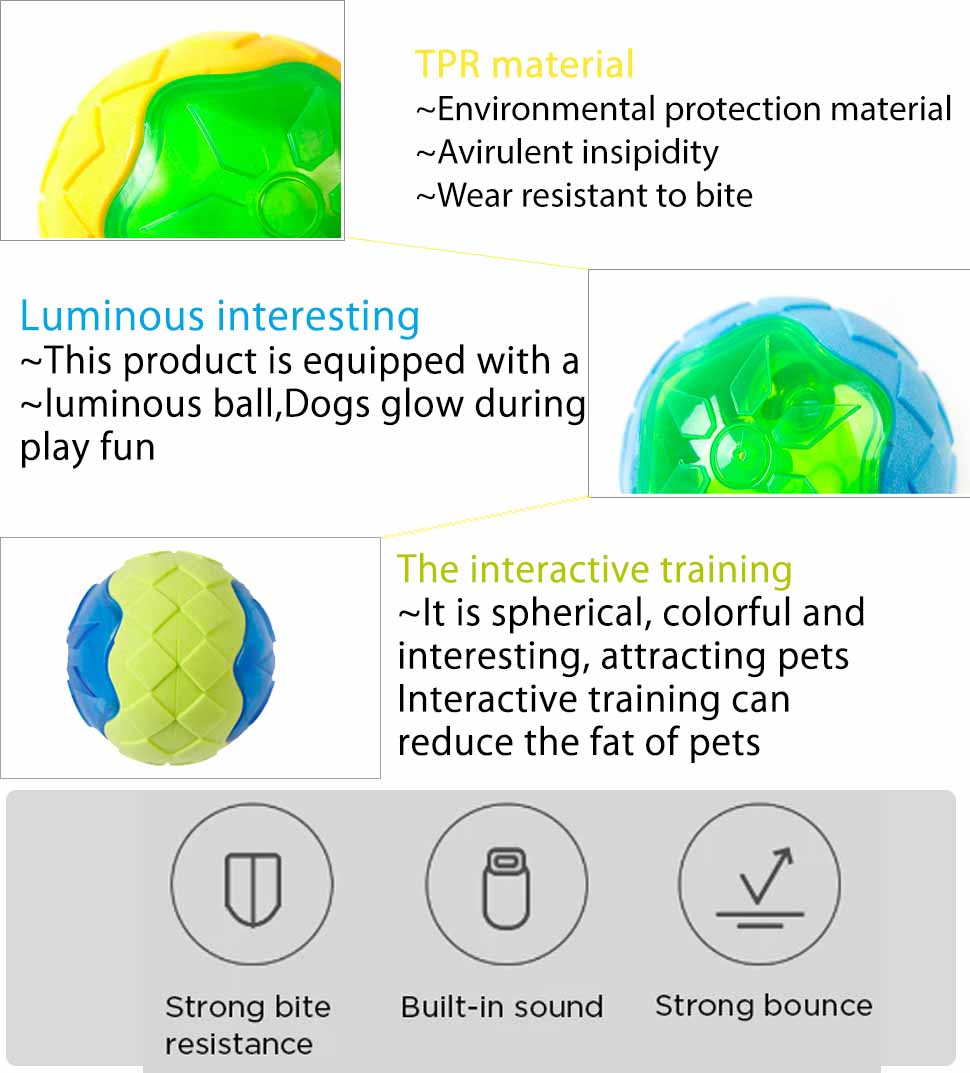 TPR material
~Environmental protection material
~Avirulent insipidity
~Wear resistant to bite

Luminous interesting
~This product is equipped with a
~luminous ball,Dogs glow during play fun

The interactive training
~It is spherical, colorful and interesting, attracting pets
Interactive training can reduce the fat of pets

Strong bite resistance

Built-in sound

Strong bounce